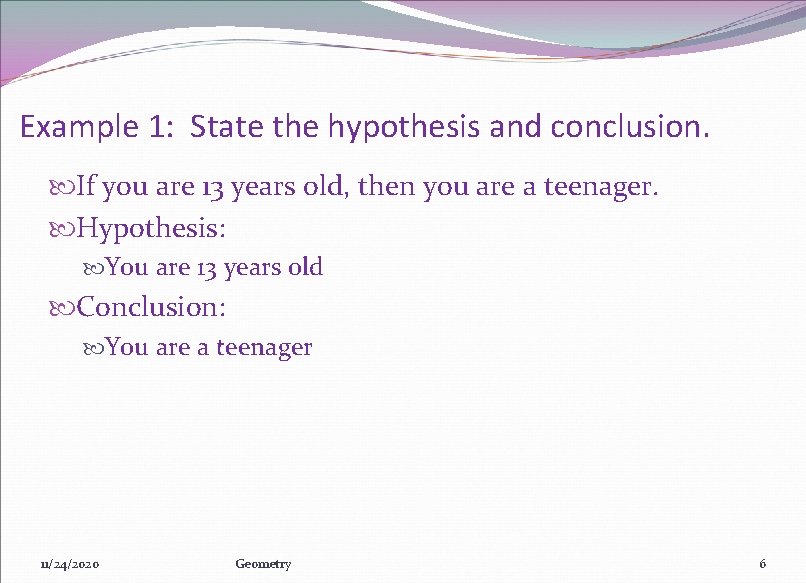 Example 1: State the hypothesis and conclusion.

If you are 13 years old, then you are a teenager.

Hypothesis:

You are 13 years old

Conclusion:

You are a teenager

11/24/2020 Geometry 6